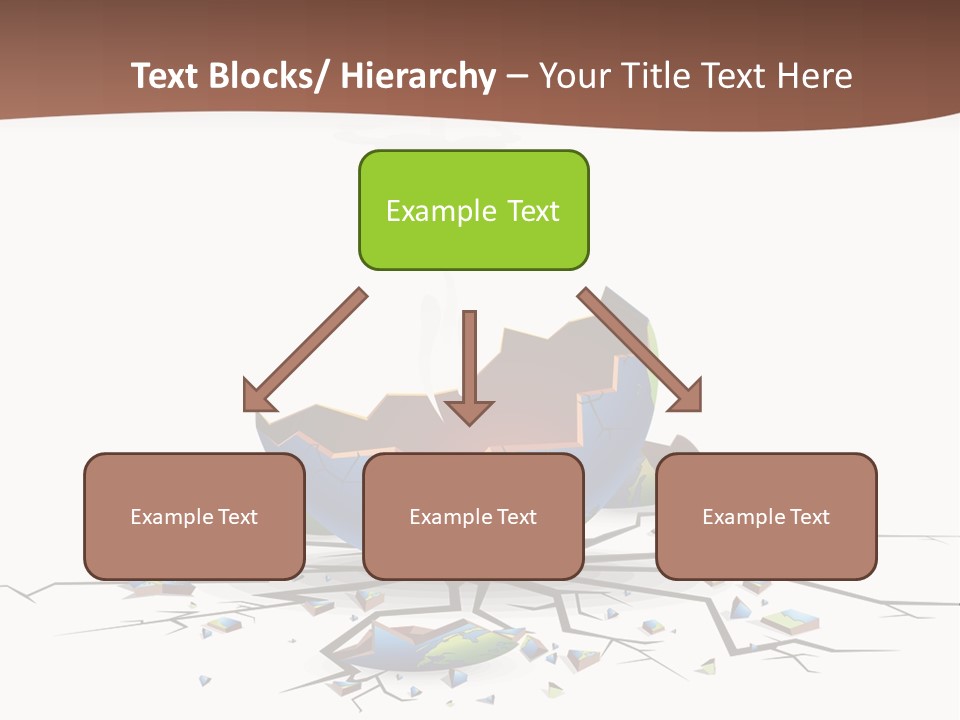 Text Blocks/ Hierarchy – Your Title Text Here

Example Text

Example Text

Example Text

Example Text